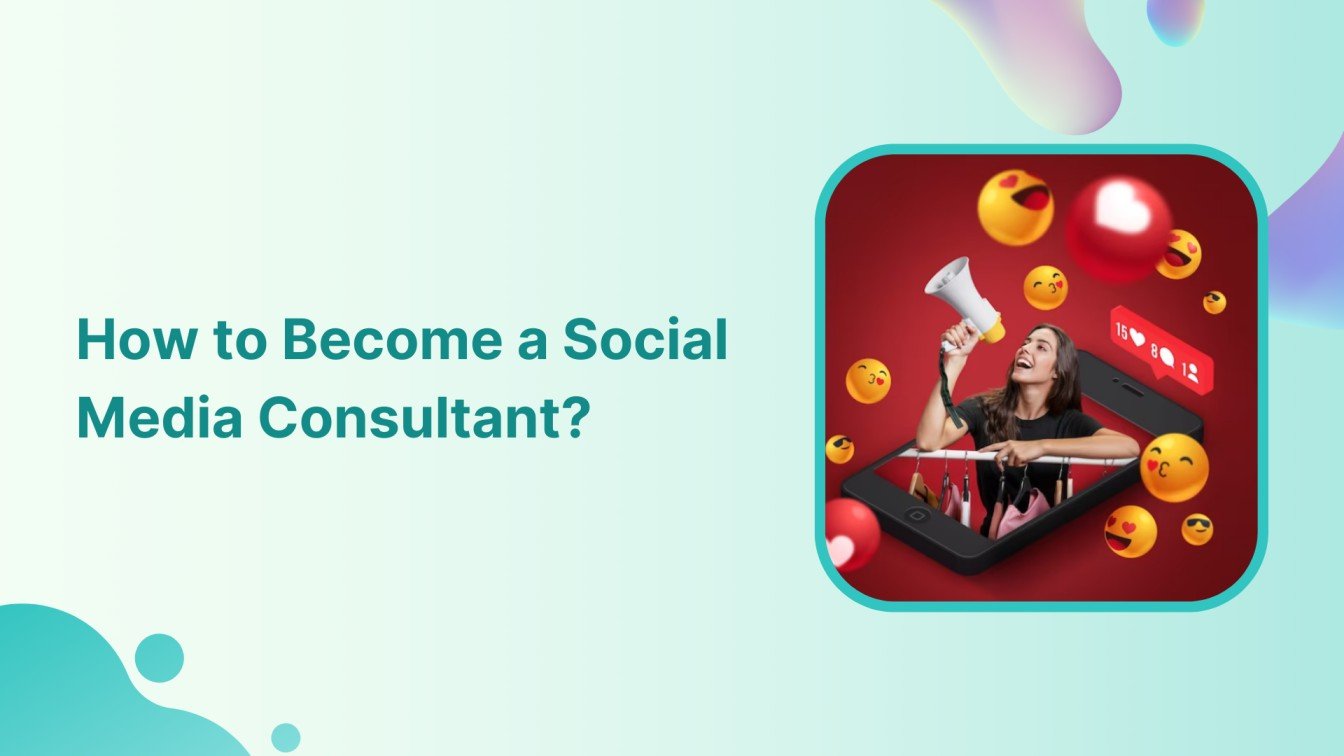 How to Become a Social Media Consultant?

15 8 1